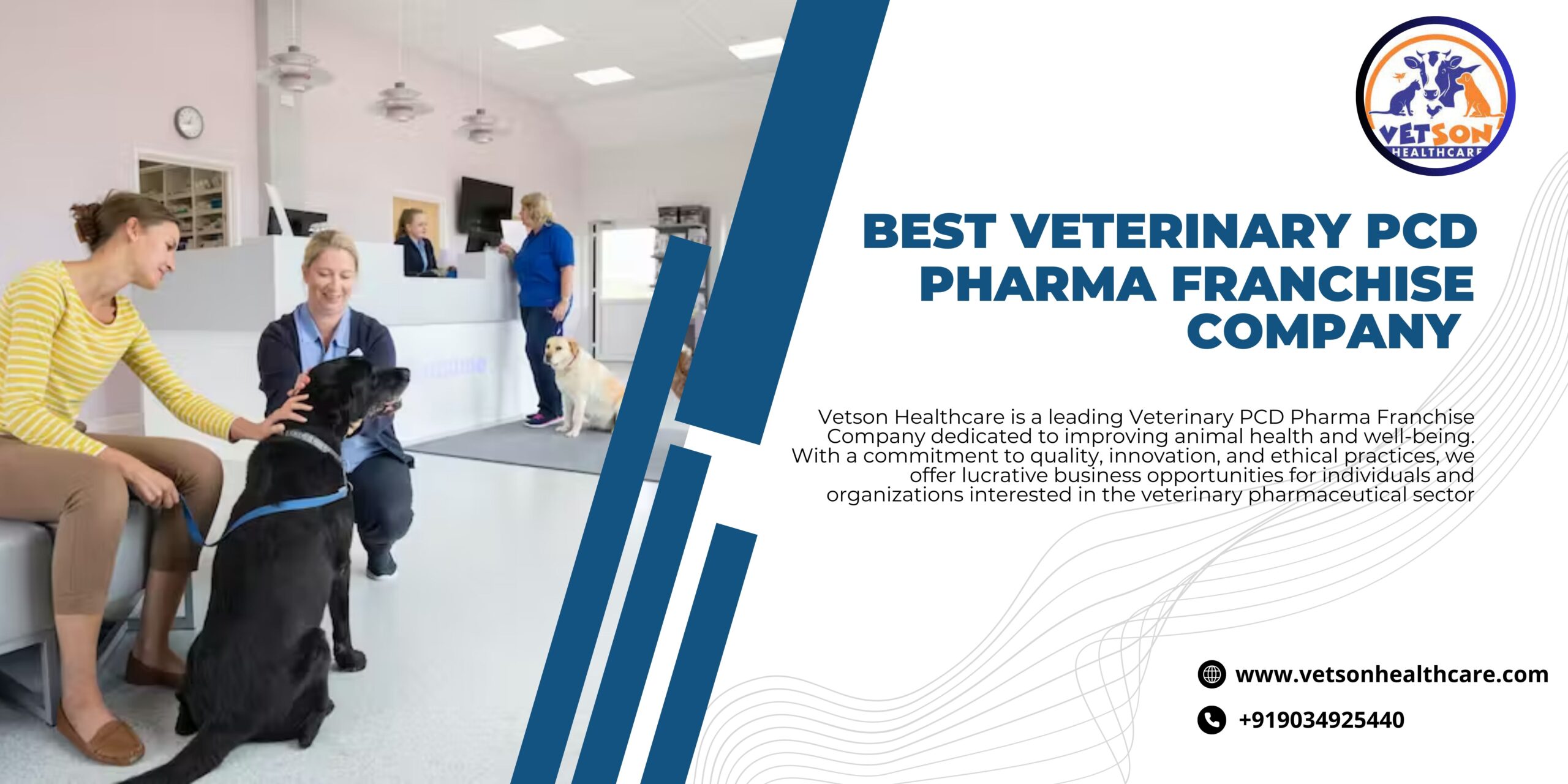 VETSON HEALTHCARE

BEST VETERINARY PCD PHARMA FRANCHISE COMPANY

Vetson Healthcare is a leading Veterinary PCD Pharma Franchise Company dedicated to improving animal health and well-being. With a commitment to quality, innovation, and ethical practices, we offer lucrative business opportunities for individuals and organizations interested in the veterinary pharmaceutical sector

www.vetsonhealthcare.com

+919034925440